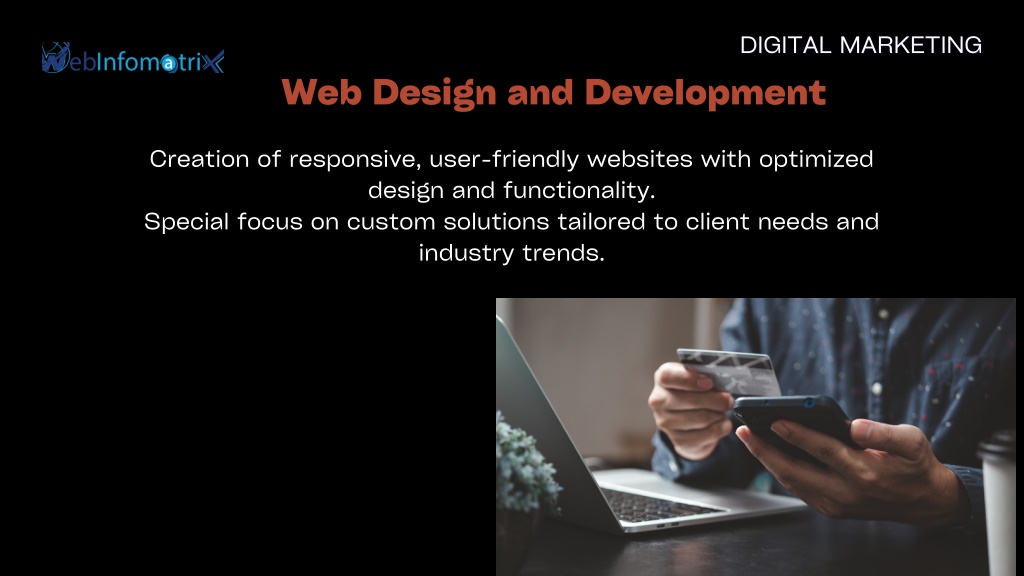 WebInfomatrix

DIGITAL MARKETING

Web Design and Development

Creation of responsive, user-friendly websites with optimized design and functionality.
Special focus on custom solutions tailored to client needs and industry trends.